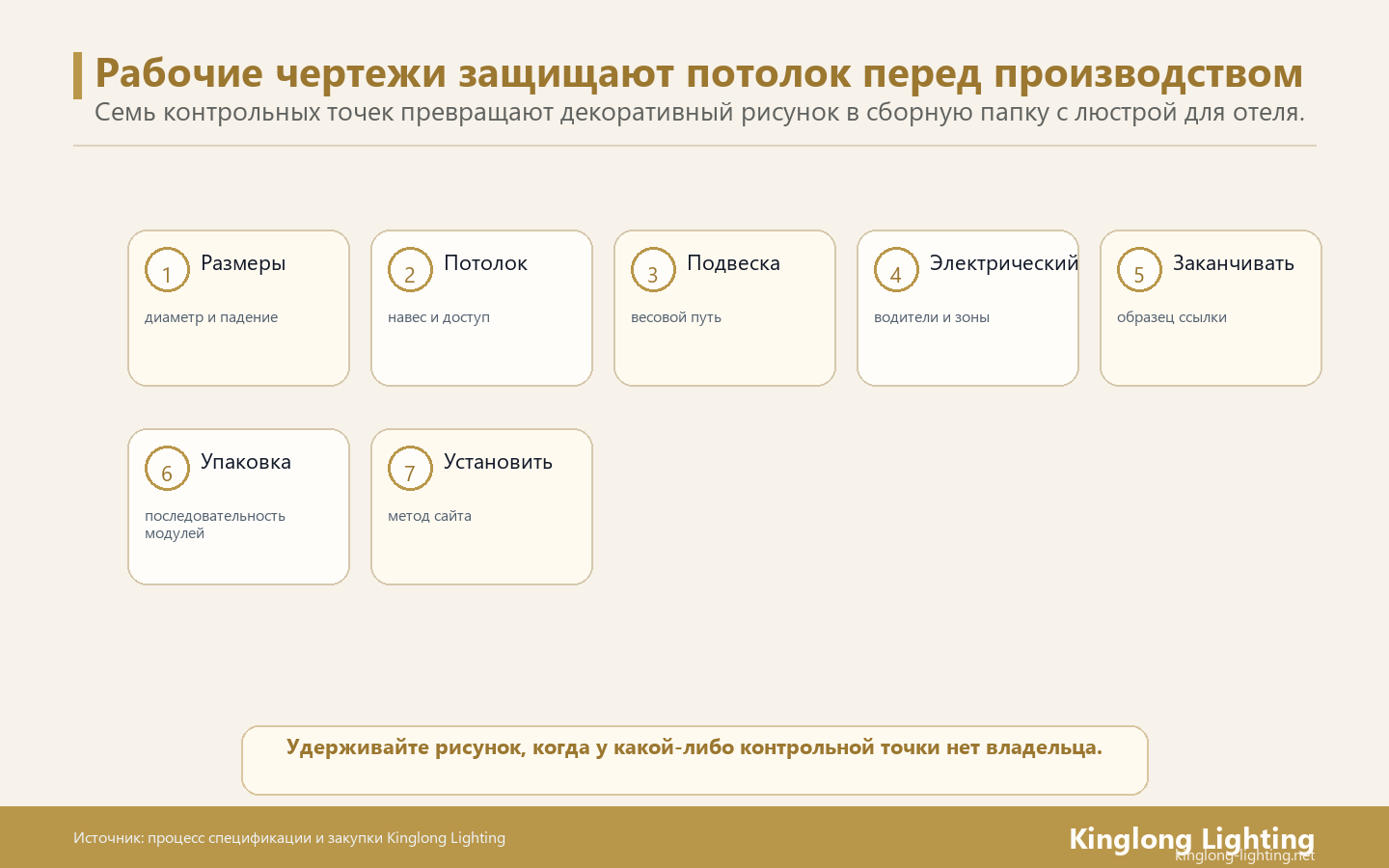 Рабочие чертежи защищают потолок перед производством
Семь контрольных точек превращают декоративный рисунок в сборную папку с люстрой для отеля.

1 Размеры
диаметр и падение

2 Потолок
навес и доступ

3 Подвеска
весовой путь

4 Электрический
водители и зоны

5 Заканчивать
образец ссылки

6 Упаковка
последовательность модулей

7 Установить
метод сайта

Удерживайте рисунок, когда у какой-либо контрольной точки нет владельца.

Источник: процесс спецификации и закупки Kinglong Lighting

Kinglong Lighting
kinglong-lighting.net